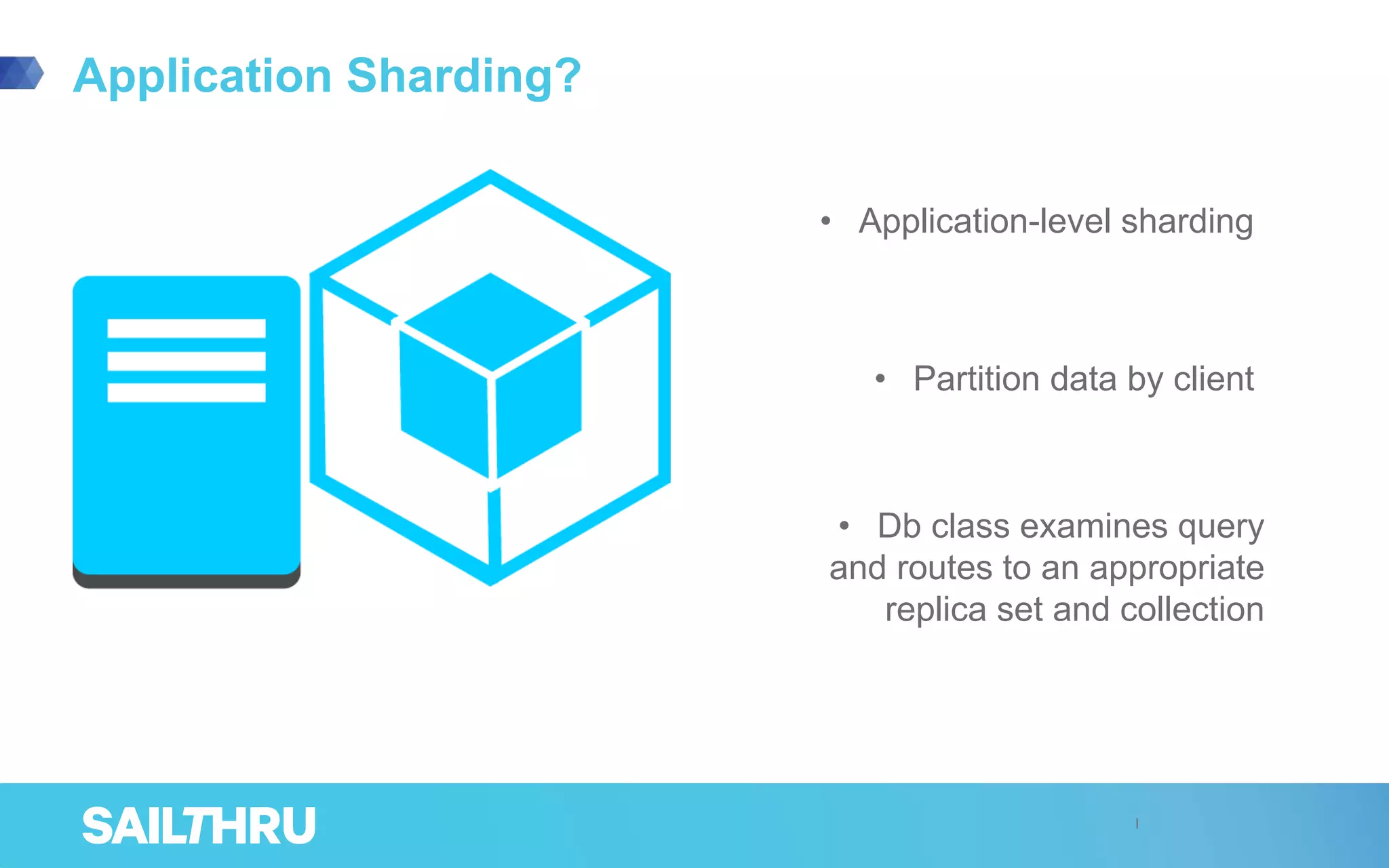 Application Sharding?

• Application-level sharding

• Partition data by client

• Db class examines query and routes to an appropriate replica set and collection

SAILTHRU